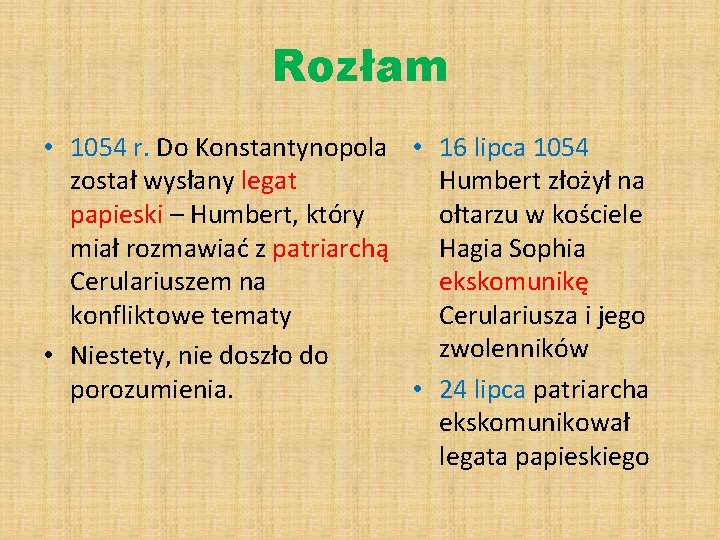 Rozłam

• 1054 r. Do Konstantynopola został wysłany legat papieski – Humbert, który miał rozmawiać z patriarchą Cerulariuszem na konfliktowe tematy
• Niestety, nie doszło do porozumienia.

• 16 lipca 1054 Humbert złożył na ołtarzu w kościele Hagia Sophia ekskomunikę Cerulariusza i jego zwolenników
• 24 lipca patriarcha ekskomunikował legata papieskiego